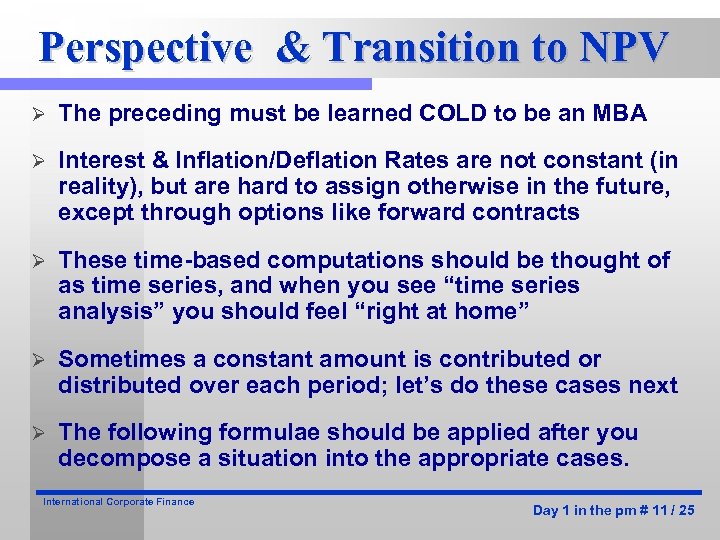 Perspective & Transition to NPV

➢ The preceding must be learned COLD to be an MBA

➢ Interest & Inflation/Deflation Rates are not constant (in reality), but are hard to assign otherwise in the future, except through options like forward contracts

➢ These time-based computations should be thought of as time series, and when you see “time series analysis” you should feel “right at home”

➢ Sometimes a constant amount is contributed or distributed over each period; let’s do these cases next

➢ The following formulae should be applied after you decompose a situation into the appropriate cases.

International Corporate Finance

Day 1 in the pm # 11 / 25